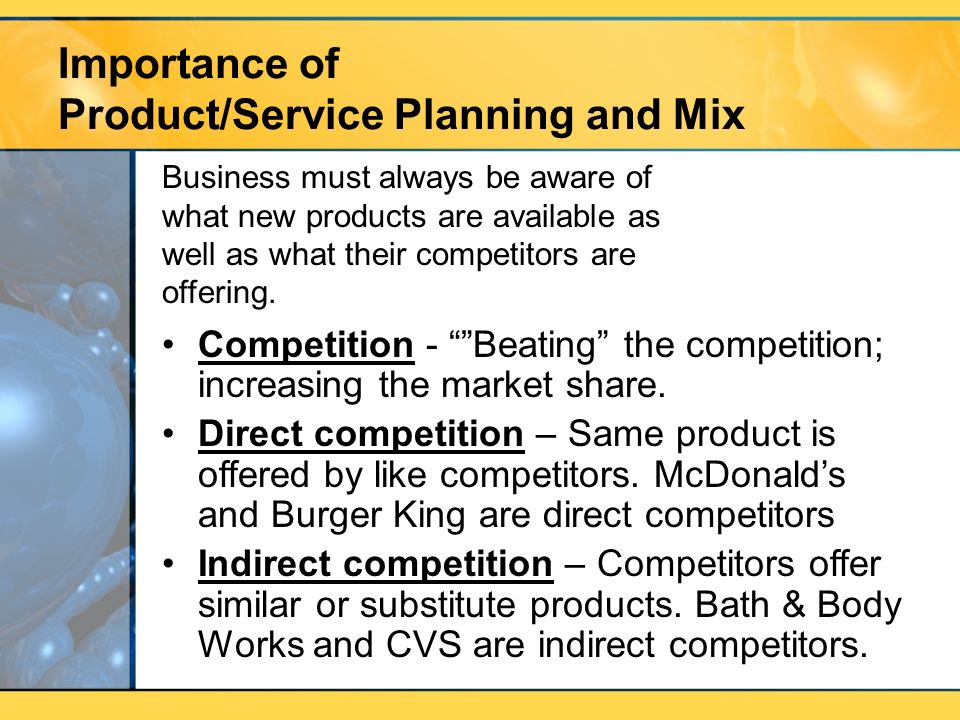 Importance of
Product/Service Planning and Mix

Business must always be aware of what new products are available as well as what their competitors are offering.

• Competition - “”Beating” the competition; increasing the market share.
• Direct competition – Same product is offered by like competitors. McDonald’s and Burger King are direct competitors
• Indirect competition – Competitors offer similar or substitute products. Bath & Body Works and CVS are indirect competitors.